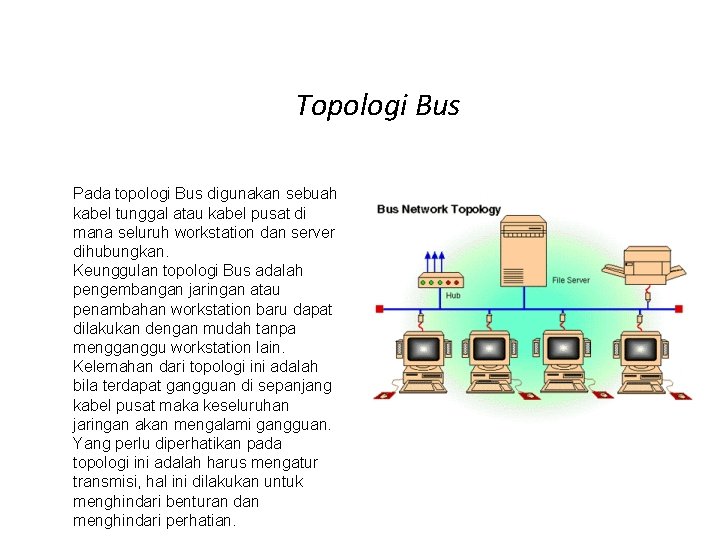 Topologi Bus

Pada topologi Bus digunakan sebuah kabel tunggal atau kabel pusat di mana seluruh workstation dan server dihubungkan.
Keunggulan topologi Bus adalah pengembangan jaringan atau penambahan workstation baru dapat dilakukan dengan mudah tanpa mengganggu workstation lain.
Kelemahan dari topologi ini adalah bila terdapat gangguan di sepanjang kabel pusat maka keseluruhan jaringan akan mengalami gangguan.
Yang perlu diperhatikan pada topologi ini adalah harus mengatur transmisi, hal ini dilakukan untuk menghindari benturan dan menghindari perhatian.

Bus Network Topology

Hub

File Server